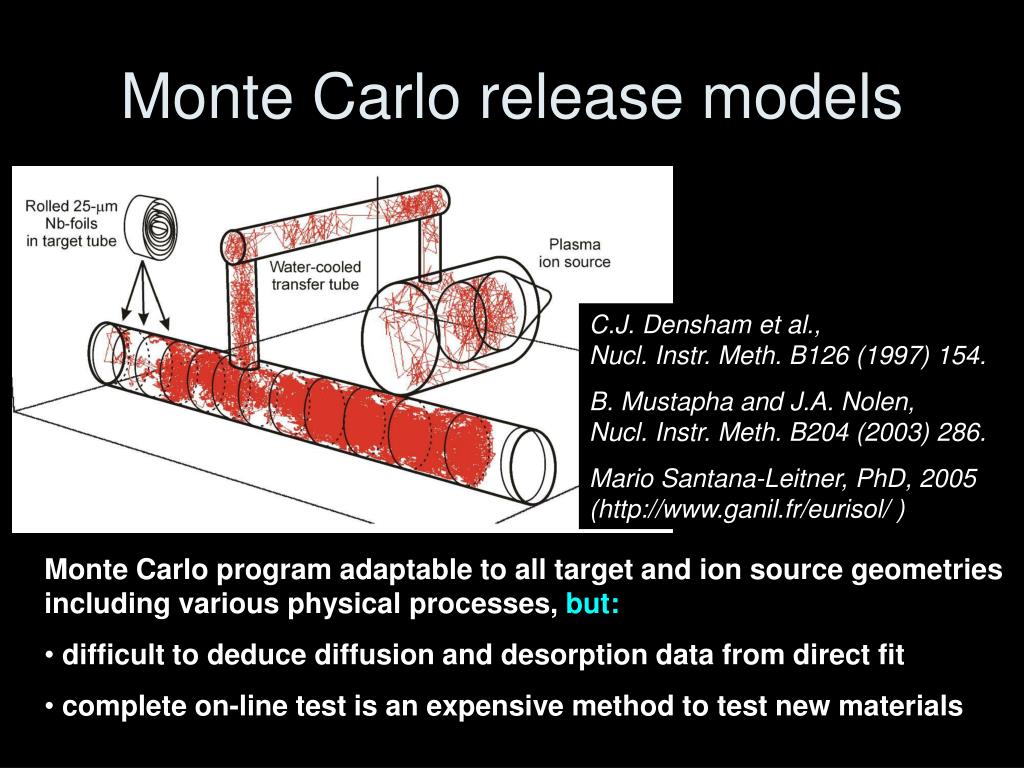 Monte Carlo release models

Rolled 25-μm Nb-foils in target tube

Water-cooled transfer tube

Plasma ion source

C.J. Densham et al., Nucl. Instr. Meth. B126 (1997) 154.

B. Mustapha and J.A. Nolen, Nucl. Instr. Meth. B204 (2003) 286.

Mario Santana-Leitner, PhD, 2005 (http://www.ganil.fr/eurisol/ )

Monte Carlo program adaptable to all target and ion source geometries including various physical processes, but:

• difficult to deduce diffusion and desorption data from direct fit

• complete on-line test is an expensive method to test new materials